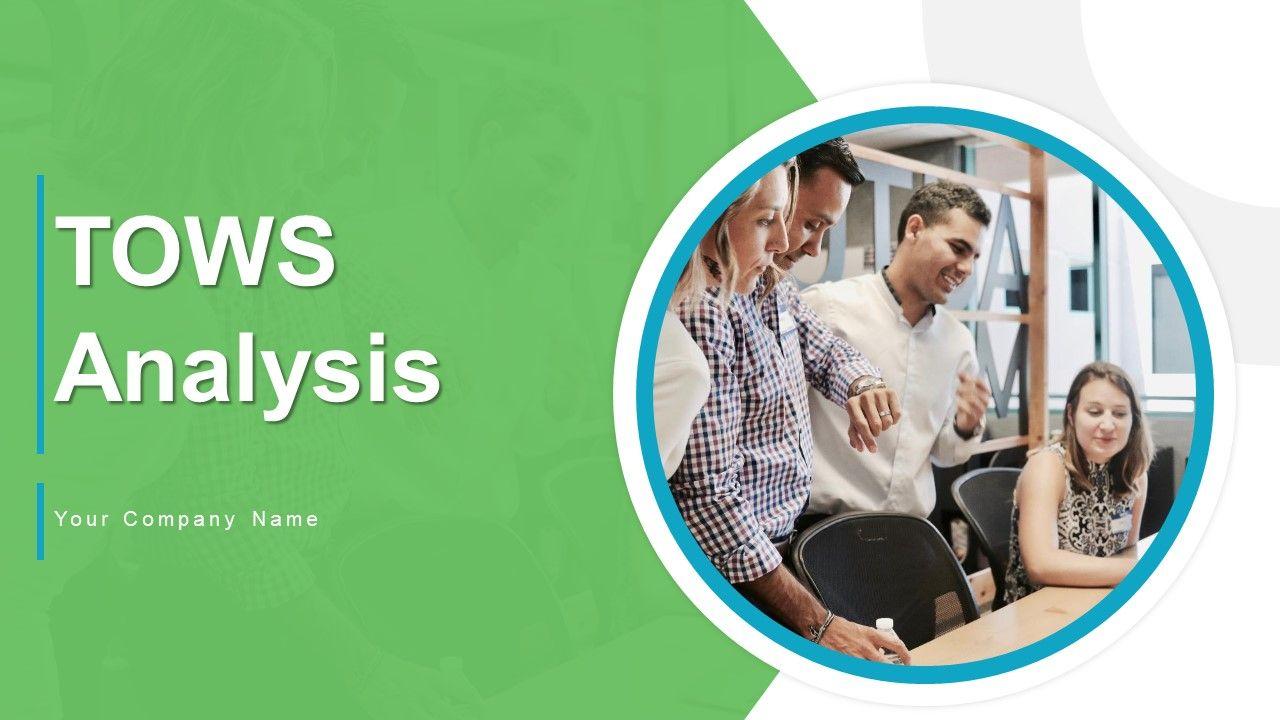 TOWS Analysis

Your Company Name